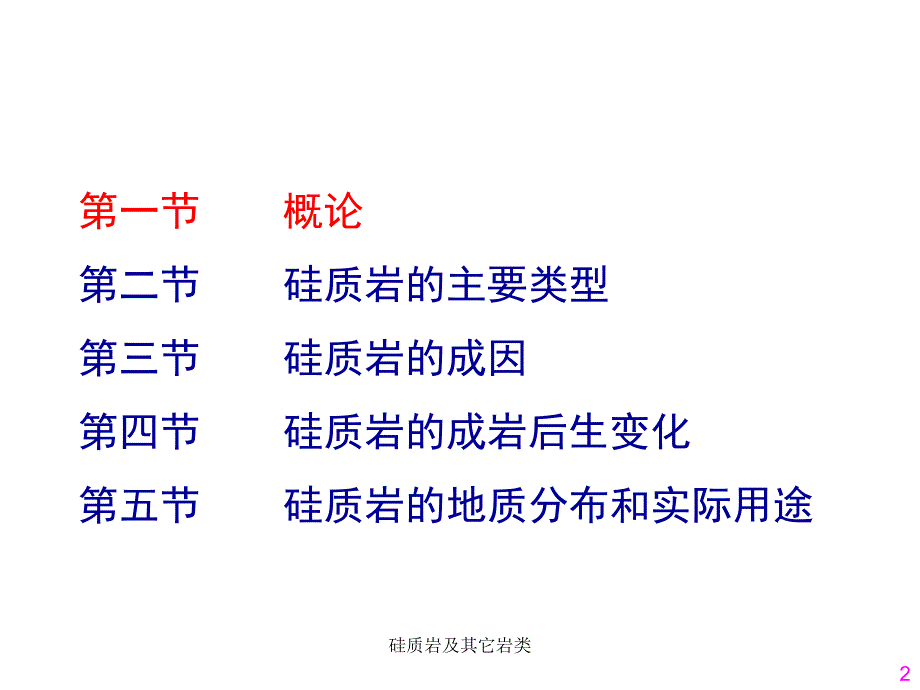 第一节　概论

第二节　硅质岩的主要类型

第三节　硅质岩的成因

第四节　硅质岩的成岩后生变化

第五节　硅质岩的地质分布和实际用途

硅质岩及其它岩类

2